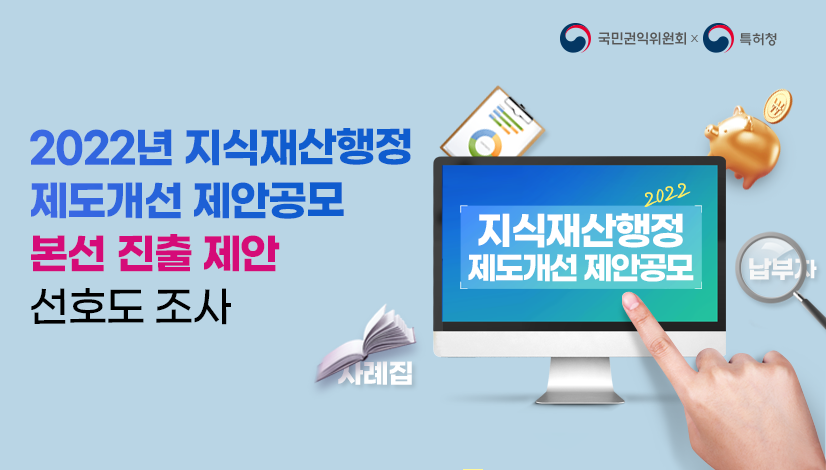 국민권익위원회 × 특허청

2022년 지식재산행정
제도개선 제안공모
본선 진출 제안
선호도 조사

2022
지식재산행정
제도개선 제안공모

납부자

사례집